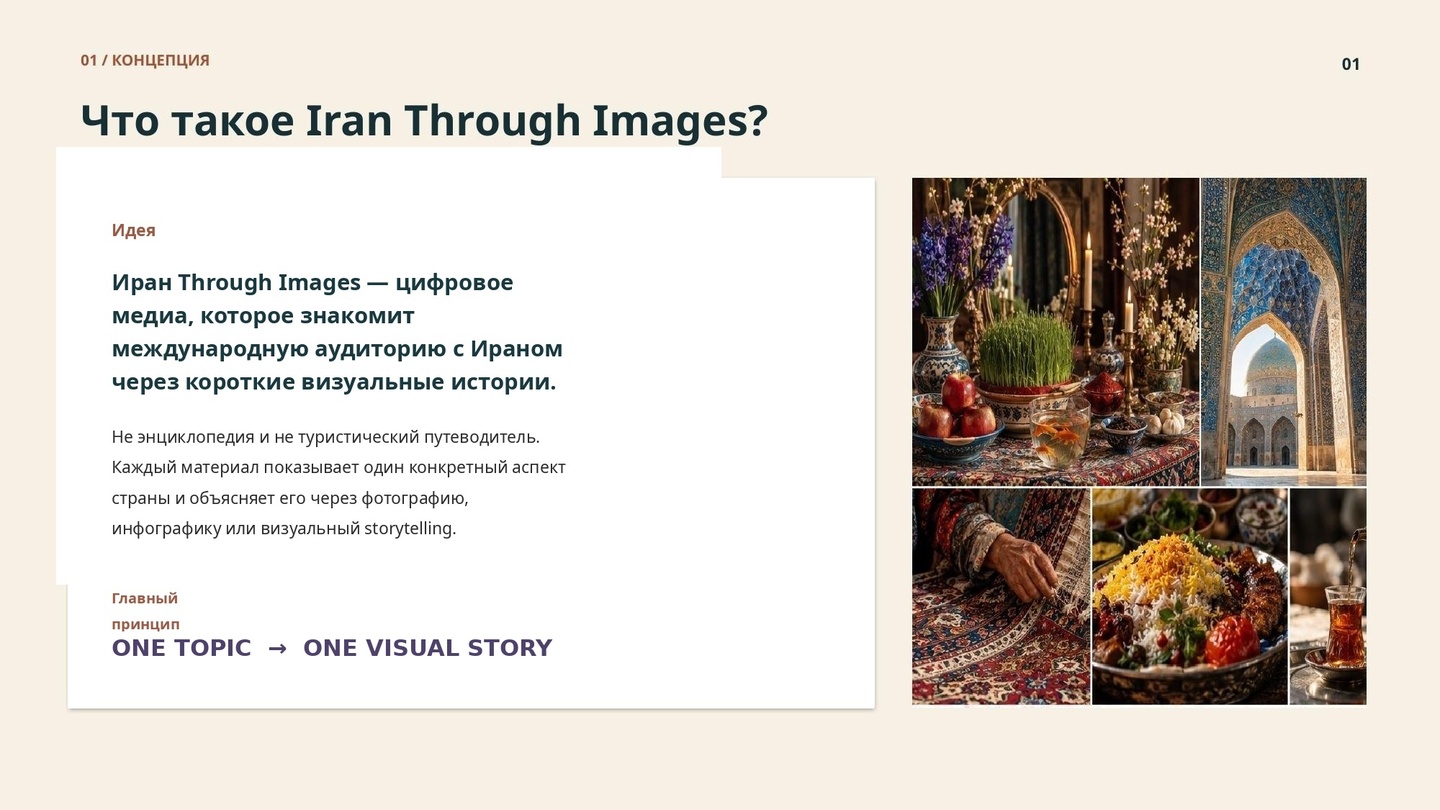 01 / КОНЦЕПЦИЯ

01

Что такое Iran Through Images?

Идея

Иран Through Images — цифровое медиа, которое знакомит международную аудиторию с Ираном через короткие визуальные истории.

Не энциклопедия и не туристический путеводитель. Каждый материал показывает один конкретный аспект страны и объясняет его через фотографию, инфографику или визуальный storytelling.

Главный принцип

ONE TOPIC → ONE VISUAL STORY